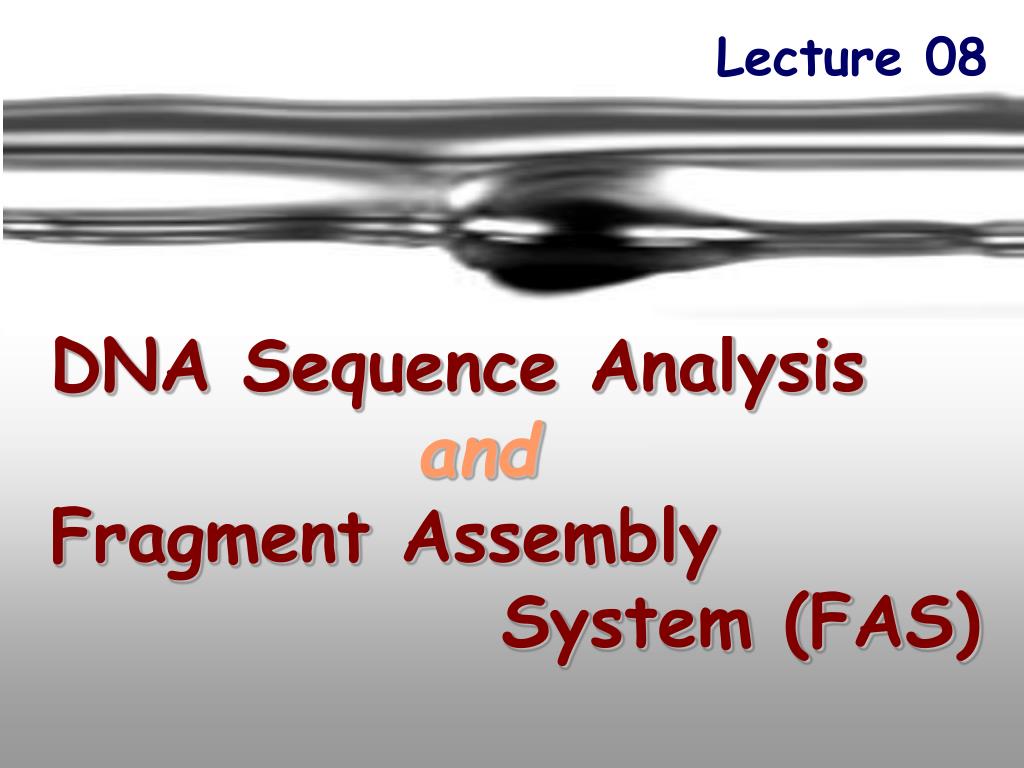 Lecture 08

DNA Sequence Analysis
and
Fragment Assembly
System (FAS)